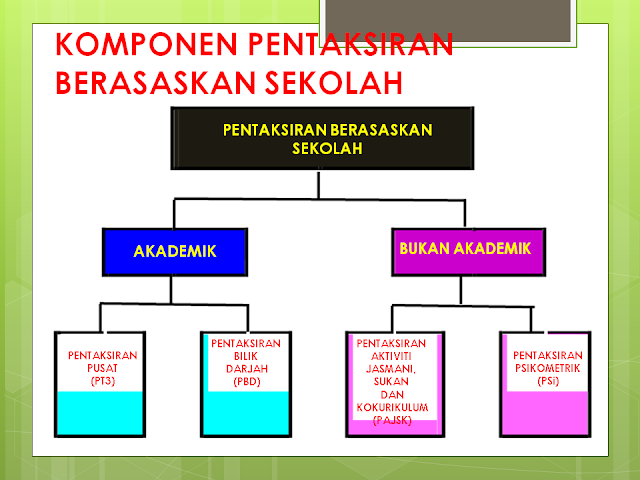 KOMPONEN PENTAKSIRAN BERASASKAN SEKOLAH

PENTAKSIRAN BERASASKAN SEKOLAH

AKADEMIK

BUKAN AKADEMIK

PENTAKSIRAN PUSAT (PT3)

PENTAKSIRAN BILIK DARJAH (PBD)

PENTAKSIRAN AKTIVITI JASMANI, SUKAN DAN KOKURIKULUM (PAJSK)

PENTAKSIRAN PSIKOMETRIK (PSi)